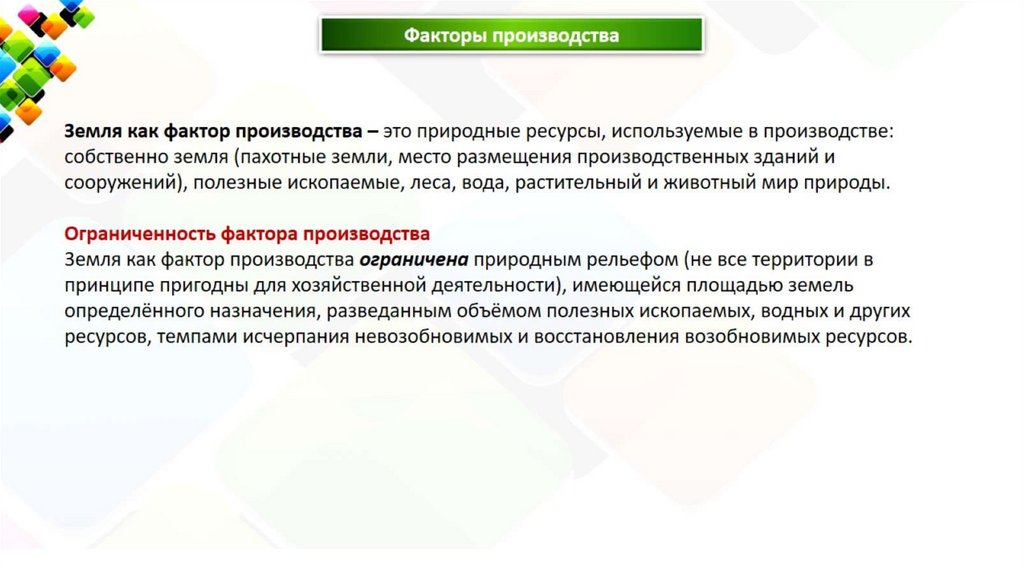 Факторы производства

Земля как фактор производства – это природные ресурсы, используемые в производстве: собственно земля (пахотные земли, место размещения производственных зданий и сооружений), полезные ископаемые, леса, вода, растительный и животный мир природы.

Ограниченность фактора производства
Земля как фактор производства ограничена природным рельефом (не все территории в принципе пригодны для хозяйственной деятельности), имеющейся площадью земель определённого назначения, разведанным объёмом полезных ископаемых, водных и других ресурсов, темпами исчерпания невозобновимых и восстановления возобновимых ресурсов.